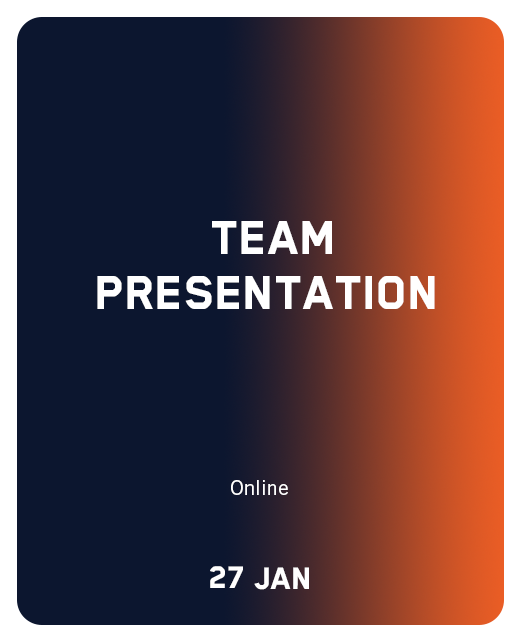 TEAM PRESENTATION

Online

27 JAN